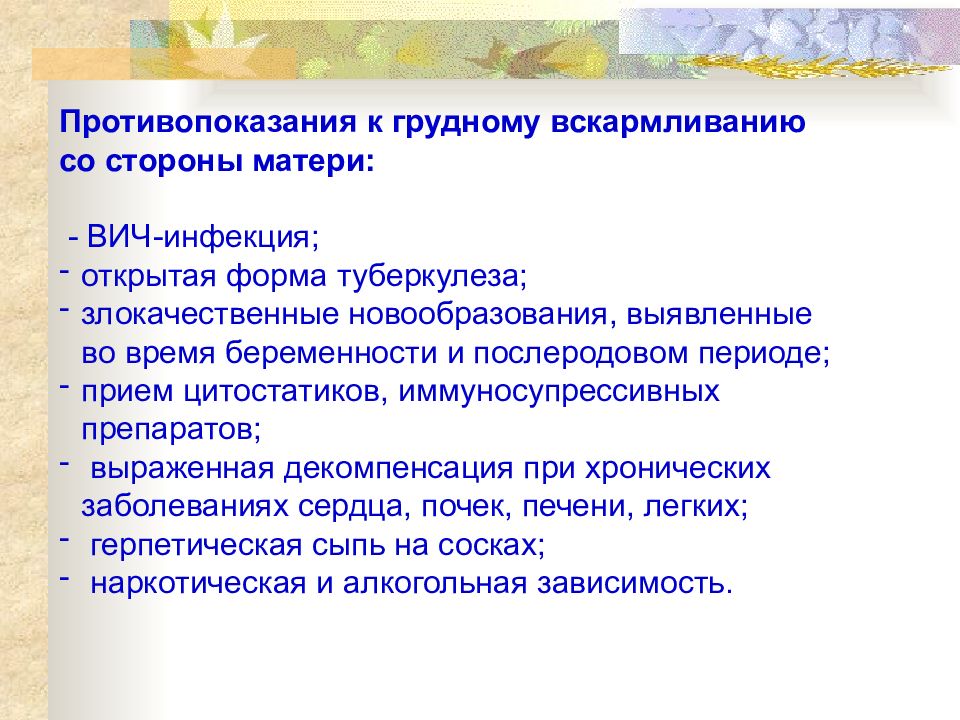 Противопоказания к грудному вскармливанию со стороны матери:

- ВИЧ-инфекция;
- открытая форма туберкулеза;
- злокачественные новообразования, выявленные во время беременности и послеродовом периоде;
- прием цитостатиков, иммуносупрессивных препаратов;
- выраженная декомпенсация при хронических заболеваниях сердца, почек, печени, легких;
- герпетическая сыпь на сосках;
- наркотическая и алкогольная зависимость.